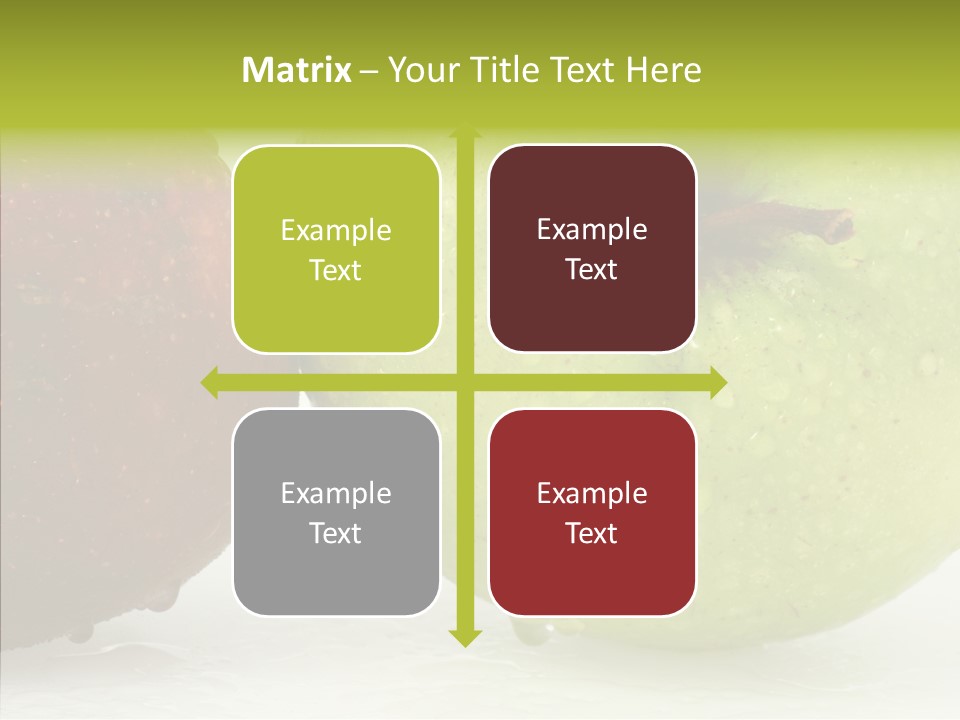 Matrix – Your Title Text Here

Example Text

Example Text

Example Text

Example Text